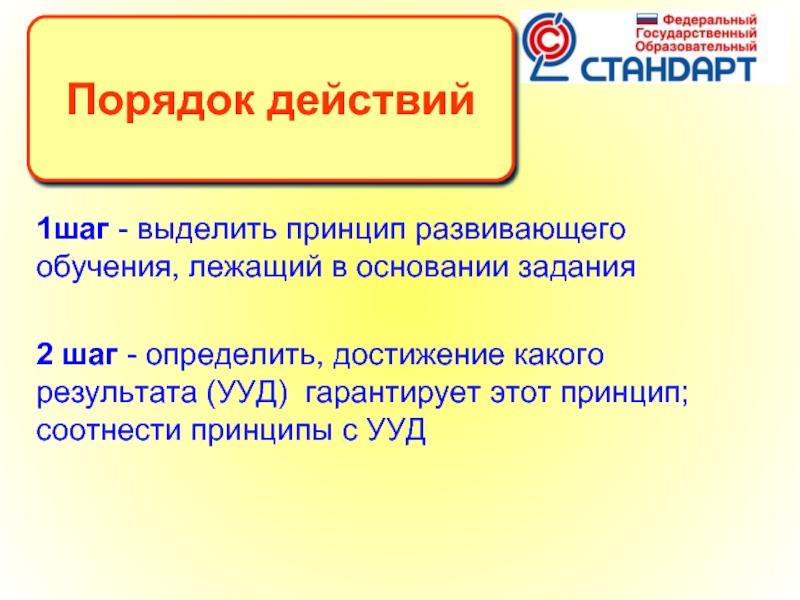 Порядок действий

Федеральный Государственный Образовательный СТАНДАРТ

1шаг - выделить принцип развивающего обучения, лежащий в основании задания

2 шаг - определить, достижение какого результата (УУД) гарантирует этот принцип; соотнести принципы с УУД